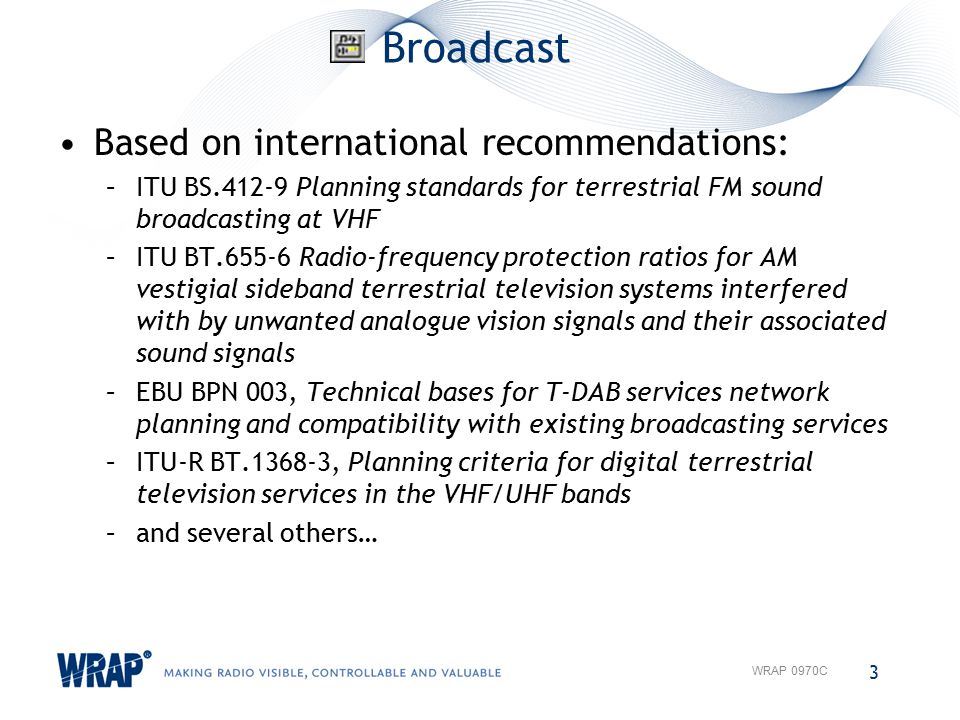 Broadcast

• Based on international recommendations:
– ITU BS.412-9 Planning standards for terrestrial FM sound broadcasting at VHF
– ITU BT.655-6 Radio-frequency protection ratios for AM vestigial sideband terrestrial television systems interfered with by unwanted analogue vision signals and their associated sound signals
– EBU BPN 003, Technical bases for T-DAB services network planning and compatibility with existing broadcasting services
– ITU-R BT.1368-3, Planning criteria for digital terrestrial television services in the VHF/UHF bands
– and several others…

WRAP® MAKING RADIO VISIBLE, CONTROLLABLE AND VALUABLE

WRAP 0970C 3